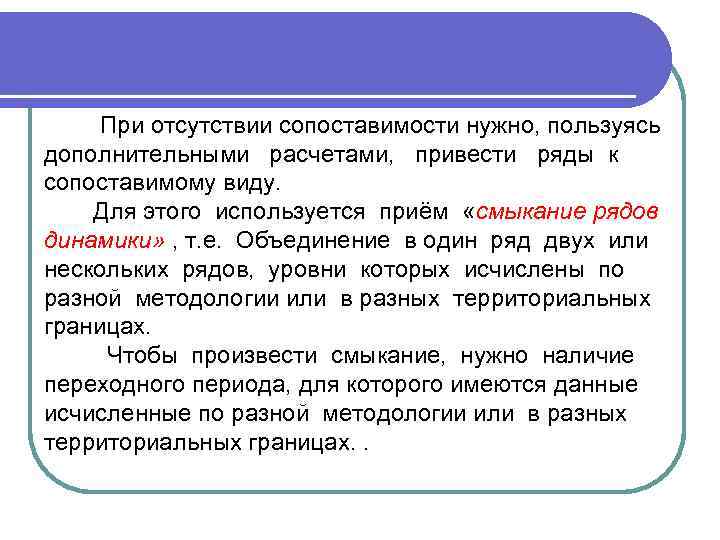 При отсутствии сопоставимости нужно, пользуясь дополнительными расчетами, привести ряды к сопоставимому виду.

Для этого используется приём «смыкание рядов динамики» , т.е. Объединение в один ряд двух или нескольких рядов, уровни которых исчислены по разной методологии или в разных территориальных границах.

Чтобы произвести смыкание, нужно наличие переходного периода, для которого имеются данные исчисленные по разной методологии или в разных территориальных границах. .